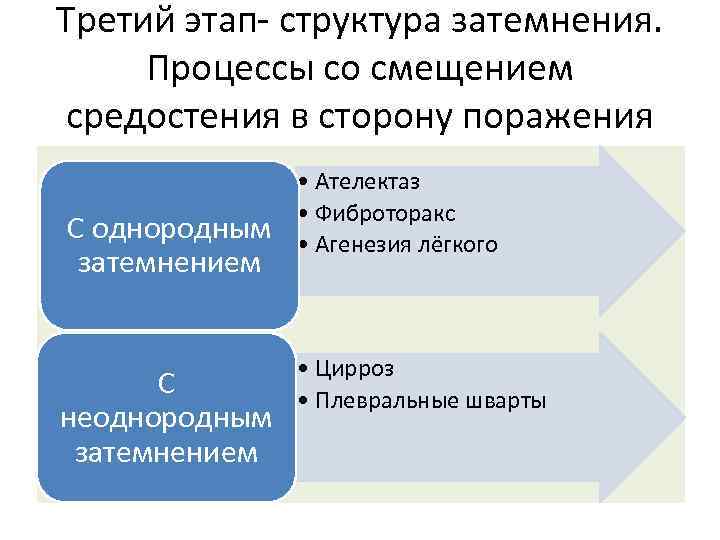 Третий этап- структура затемнения. Процессы со смещением средостения в сторону поражения

С однородным затемнением

• Ателектаз
• Фиброторакс
• Агенезия лёгкого

С неоднородным затемнением

• Цирроз
• Плевральные шварты